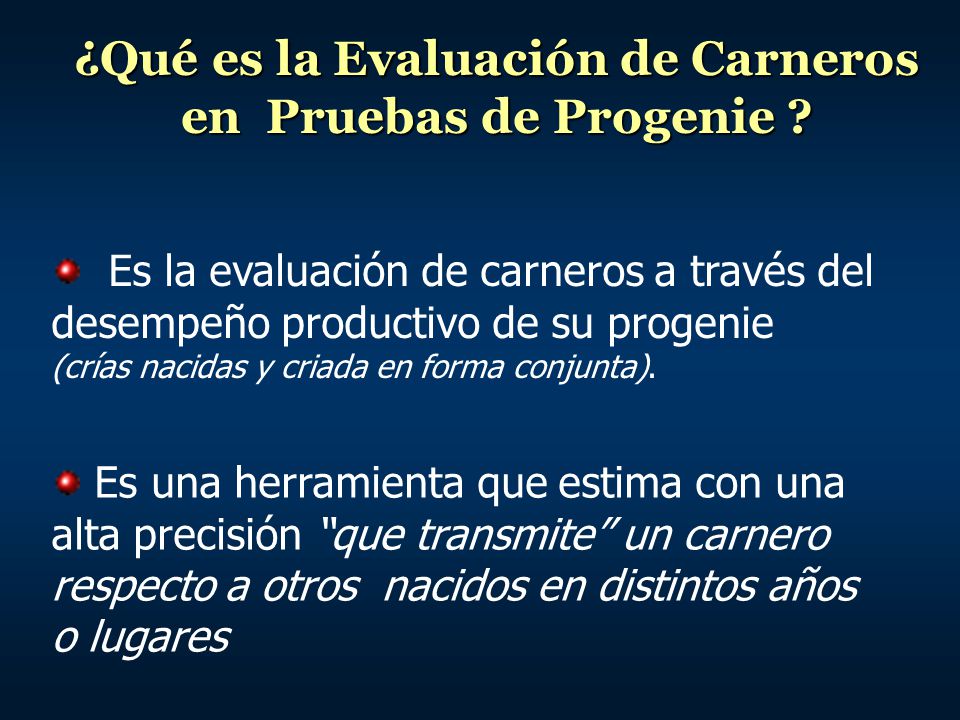 ¿Qué es la Evaluación de Carneros en Pruebas de Progenie ?

Es la evaluación de carneros a través del desempeño productivo de su progenie (crías nacidas y criada en forma conjunta).

Es una herramienta que estima con una alta precisión "que transmite" un carnero respecto a otros nacidos en distintos años o lugares